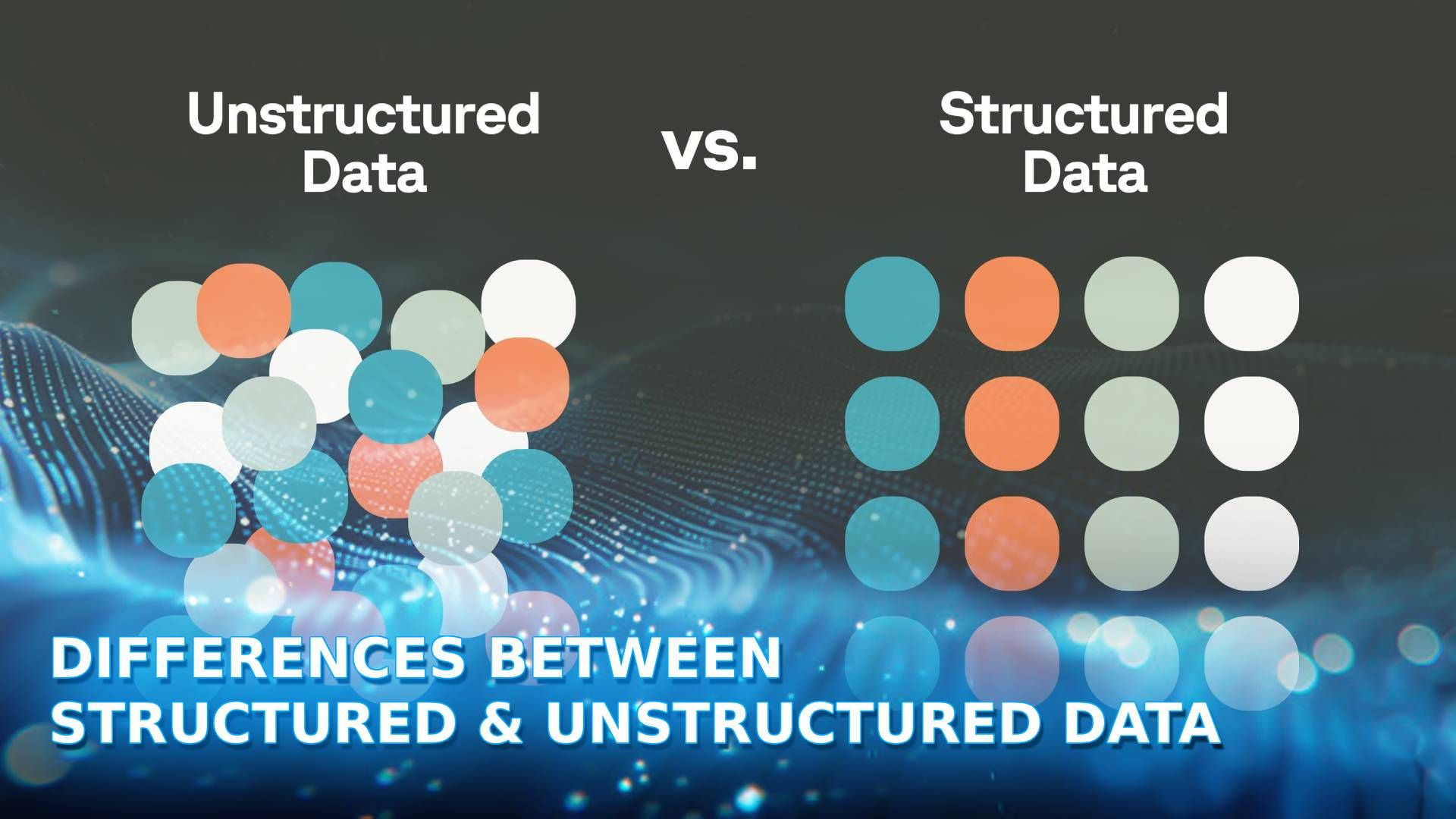 Unstructured Data

vs.

Structured Data

DIFFERENCES BETWEEN STRUCTURED & UNSTRUCTURED DATA